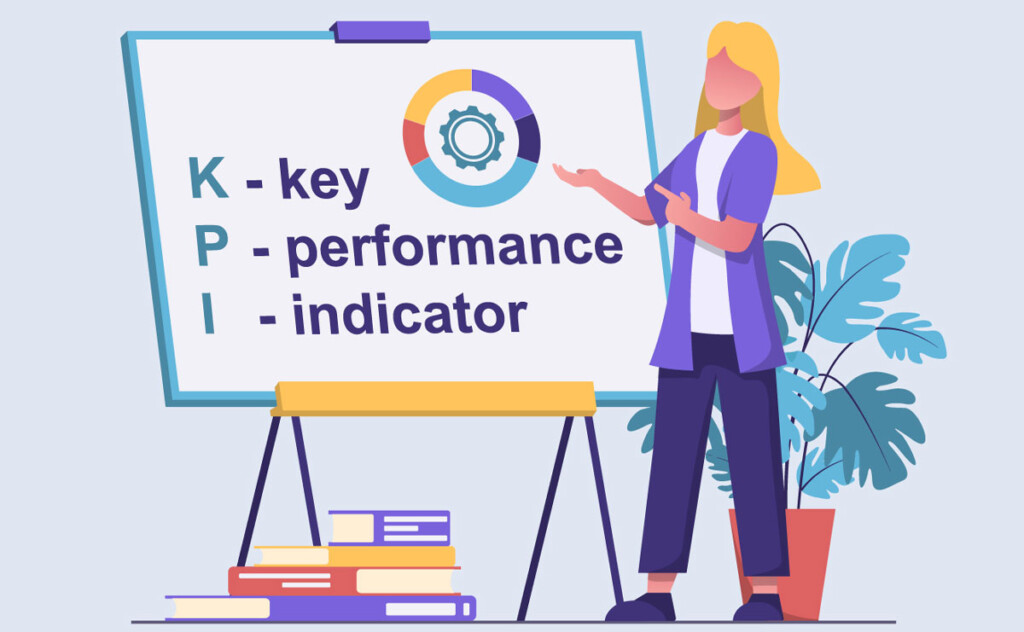 K - key
P - performance
I - indicator